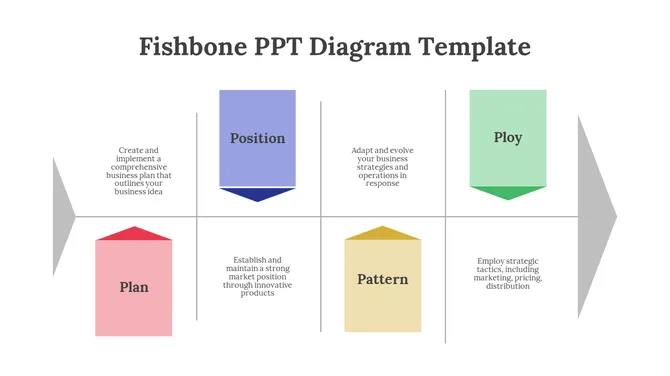 Fishbone PPT Diagram Template

Create and implement a comprehensive business plan that outlines your business idea

Position

Adapt and evolve your business strategies and operations in response

Ploy

Plan

Establish and maintain a strong market position through innovative products

Pattern

Employ strategic tactics, including marketing, pricing, distribution